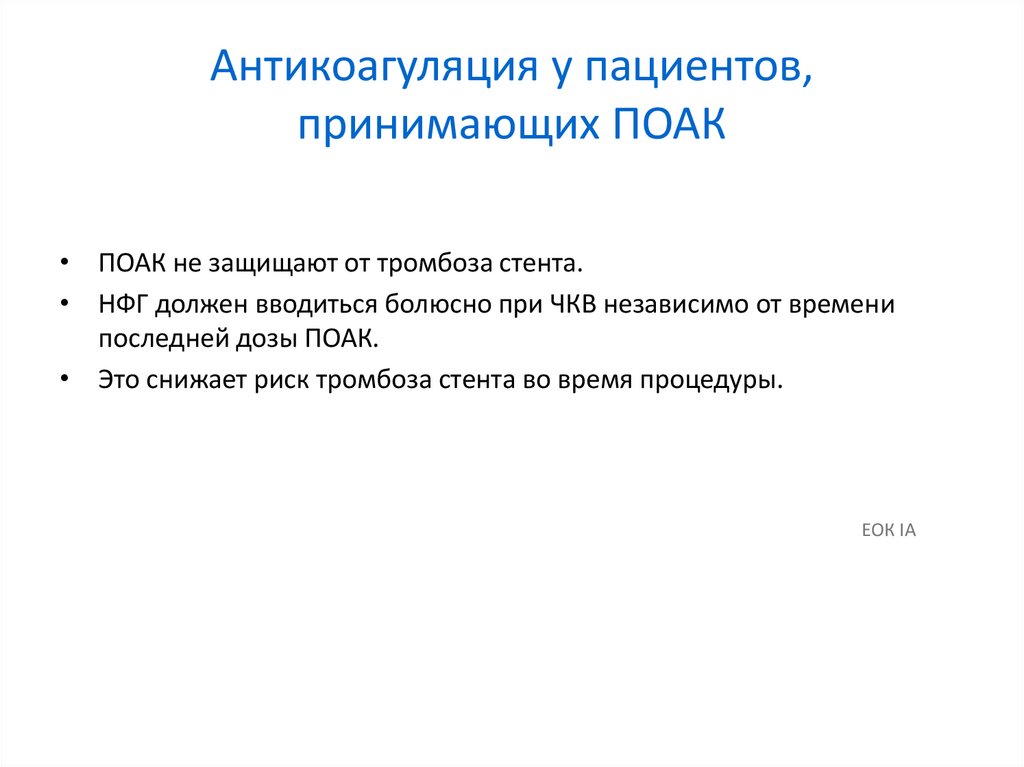 Антикоагуляция у пациентов, принимающих ПОАК

• ПОАК не защищают от тромбоза стента.
• НФГ должен вводиться болюсно при ЧКВ независимо от времени последней дозы ПОАК.
• Это снижает риск тромбоза стента во время процедуры.

ЕОК IA